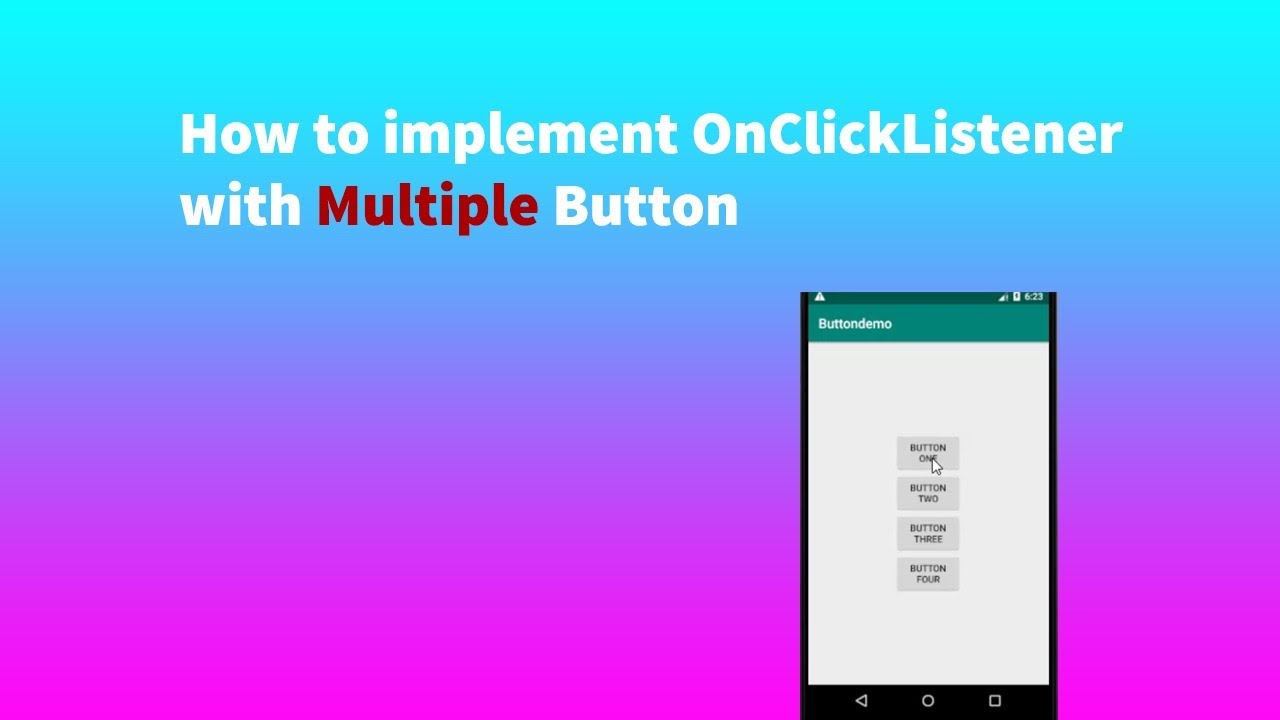 How to implement OnClickListener with Multiple Button

6:23

Buttondemo

BUTTON ONE

BUTTON TWO

BUTTON THREE

BUTTON FOUR